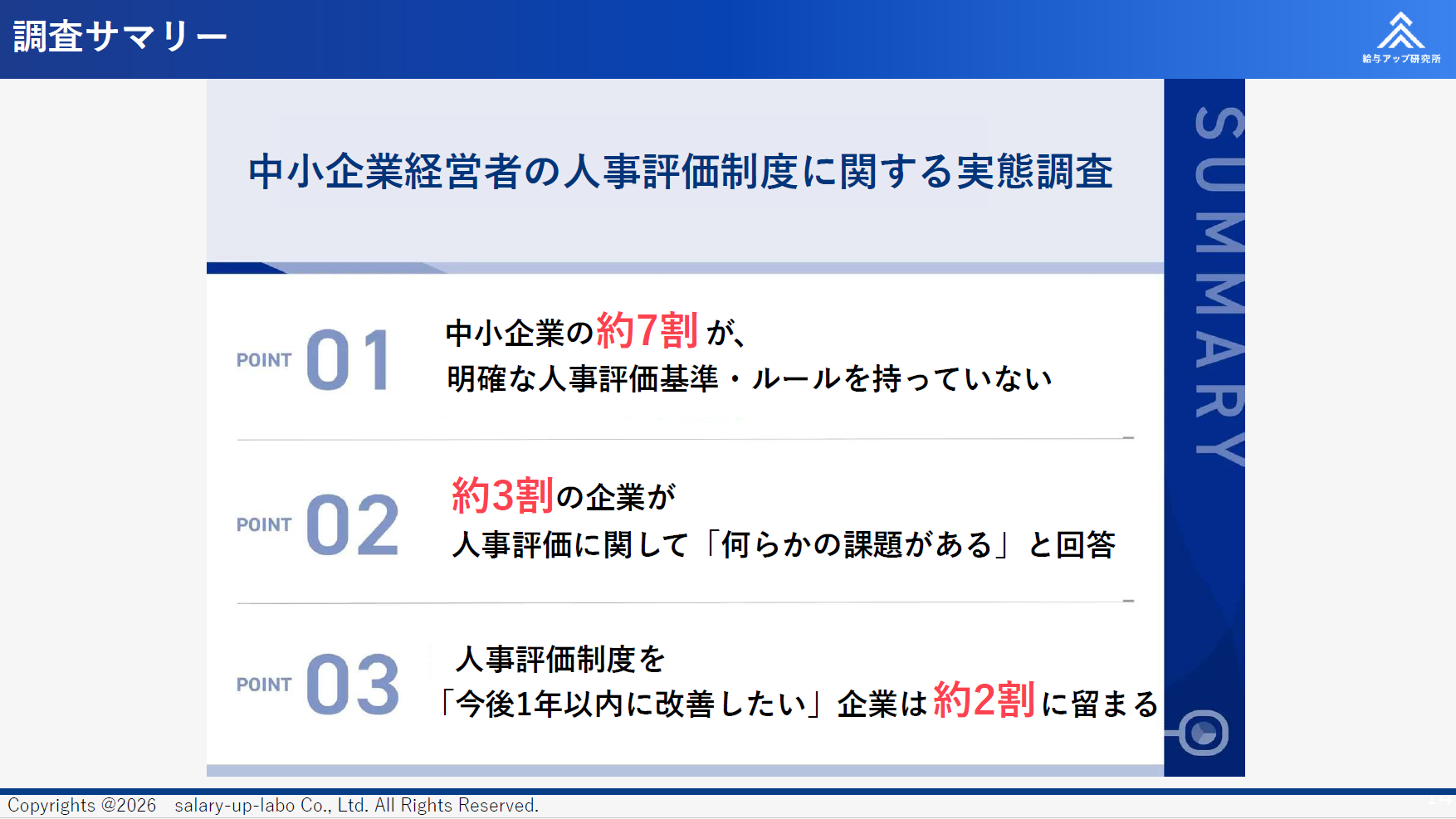 調査サマリー

給与アップ研究所

中小企業経営者の人事評価制度に関する実態調査

SUMMARY

POINT 01

中小企業の約7割が、
明確な人事評価基準・ルールを持っていない

POINT 02

約3割の企業が
人事評価に関して「何らかの課題がある」と回答

POINT 03

人事評価制度を
「今後1年以内に改善したい」企業は約2割に留まる

Copyrights @2026 salary-up-labo Co., Ltd. All Rights Reserved.